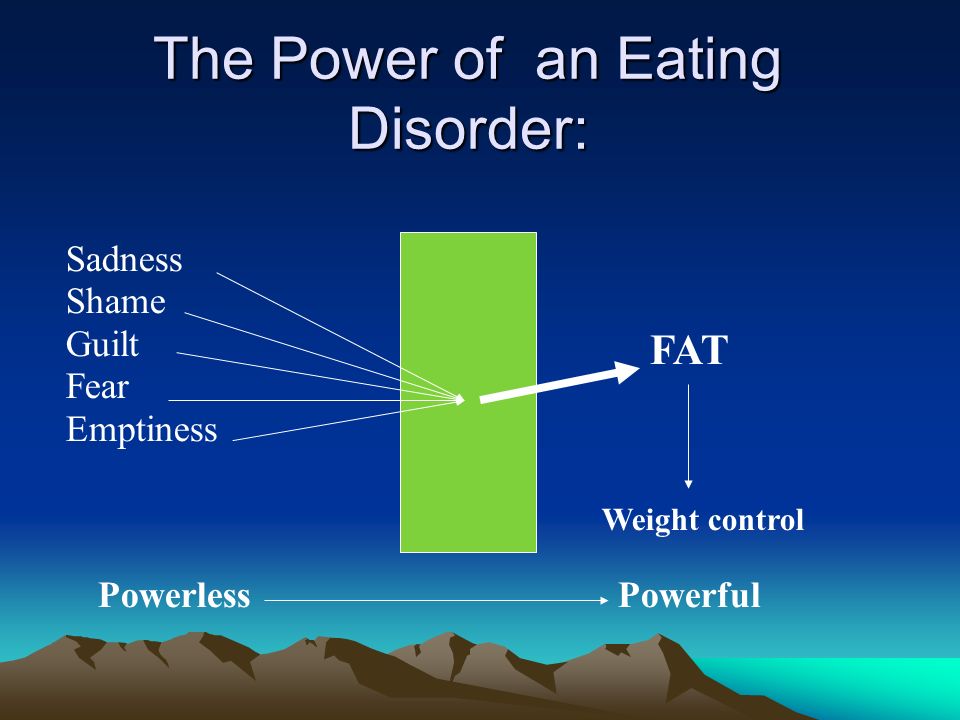 The Power of  an Eating Disorder:

Sadness
Shame
Guilt
Fear
Emptiness

FAT

Weight control

Powerless Powerful